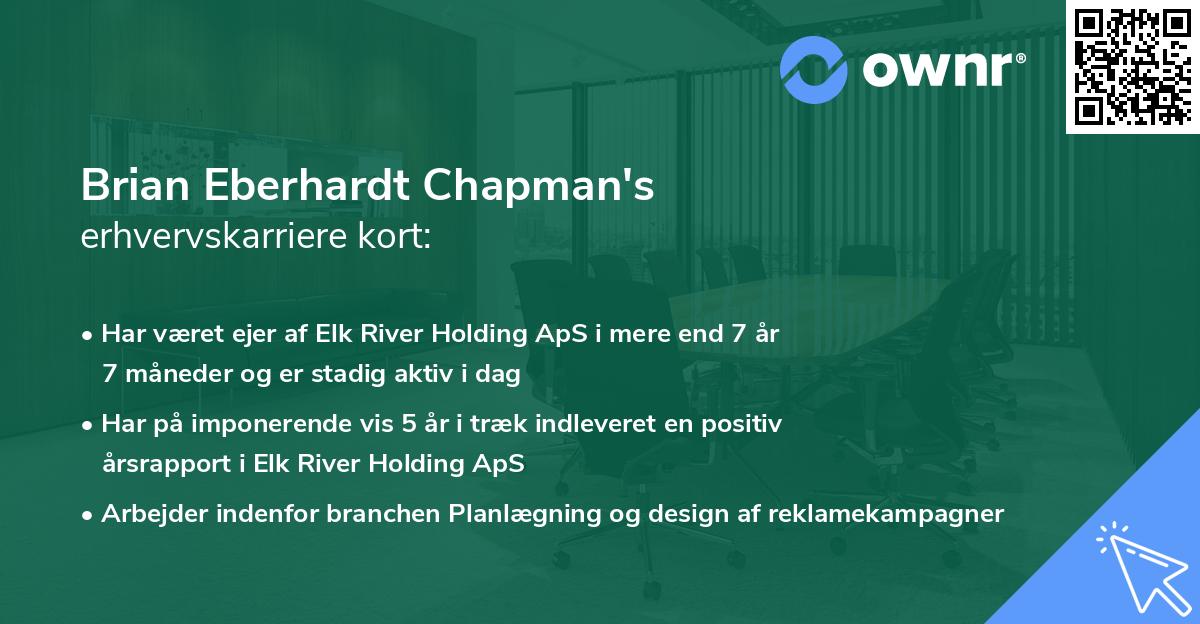 ownr®

Brian Eberhardt Chapman's
erhvervskarriere kort:

• Har været ejer af Elk River Holding ApS i mere end 7 år 7 måneder og er stadig aktiv i dag

• Har på imponerende vis 5 år i træk indleveret en positiv årsrapport i Elk River Holding ApS

• Arbejder indenfor branchen Planlægning og design af reklamekampagner